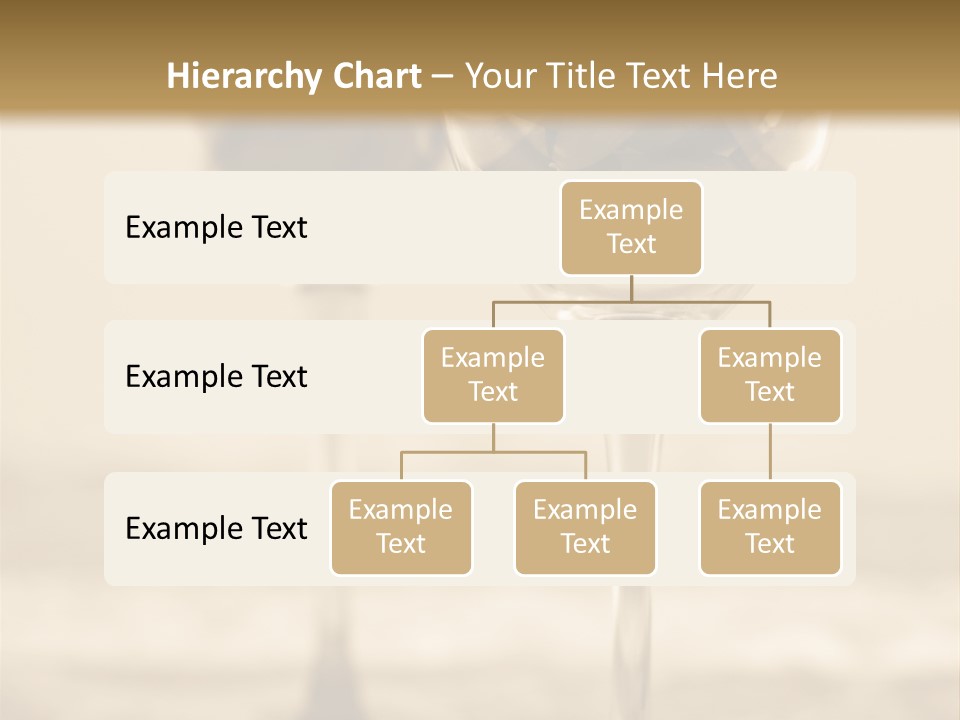 Hierarchy Chart – Your Title Text Here

Example Text

Example Text

Example Text

Example Text

Example Text

Example Text

Example Text

Example Text

Example Text